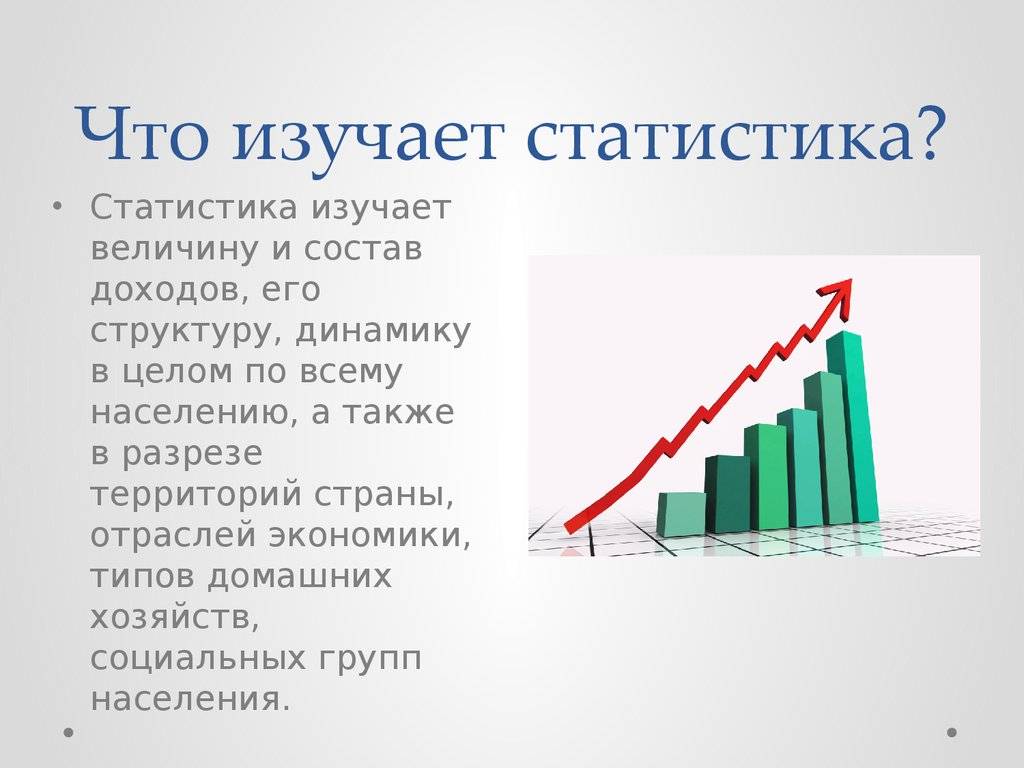 Что изучает статистика?

• Статистика изучает величину и состав доходов, его структуру, динамику в целом по всему населению, а также в разрезе территорий страны, отраслей экономики, типов домашних хозяйств, социальных групп населения.